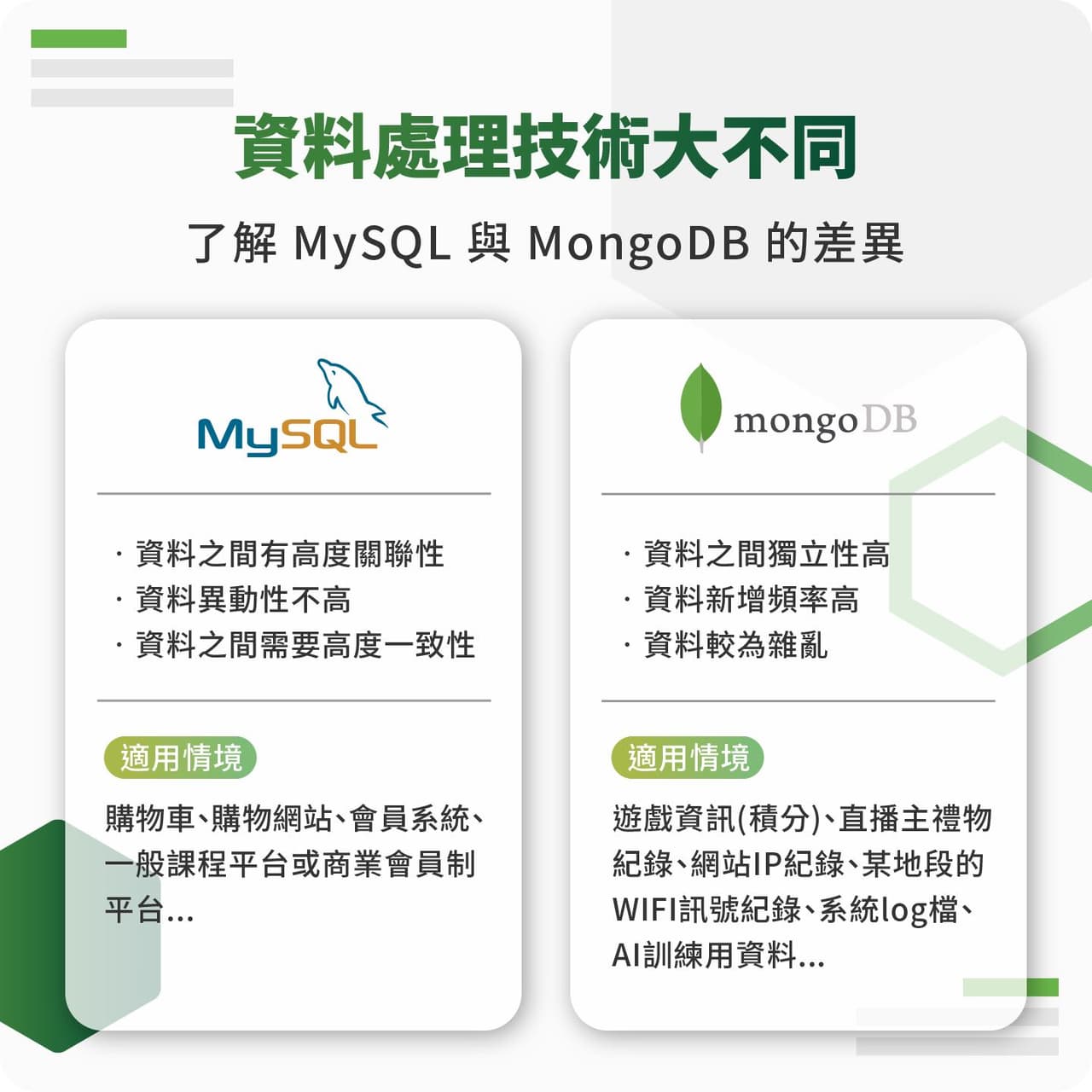 資料處理技術大不同

了解 MySQL 與 MongoDB 的差異

MySQL

· 資料之間有高度關聯性
· 資料異動性不高
· 資料之間需要高度一致性

適用情境

購物車、購物網站、會員系統、一般課程平台或商業會員制平台...

mongoDB

· 資料之間獨立性高
· 資料新增頻率高
· 資料較為雜亂

適用情境

遊戲資訊(積分)、直播主禮物紀錄、網站IP紀錄、某地段的WIFI訊號紀錄、系統log檔、AI訓練用資料...